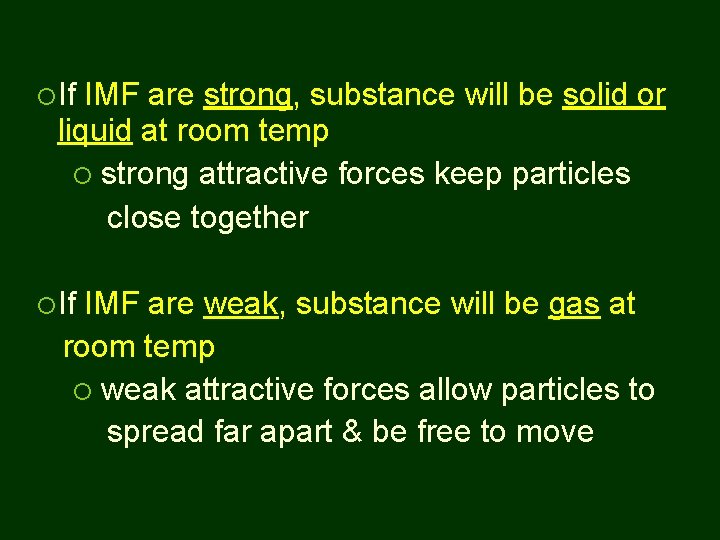 ○ If IMF are strong, substance will be solid or liquid at room temp

○ strong attractive forces keep particles close together

○ If IMF are weak, substance will be gas at room temp

○ weak attractive forces allow particles to spread far apart & be free to move